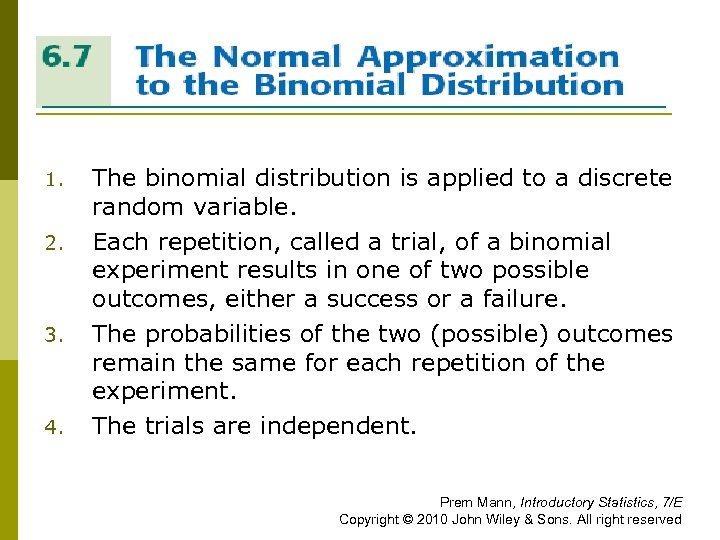 6.7 The Normal Approximation to the Binomial Distribution

1. The binomial distribution is applied to a discrete random variable.
2. Each repetition, called a trial, of a binomial experiment results in one of two possible outcomes, either a success or a failure.
3. The probabilities of the two (possible) outcomes remain the same for each repetition of the experiment.
4. The trials are independent.

Prem Mann, Introductory Statistics, 7/E
Copyright © 2010 John Wiley & Sons. All right reserved